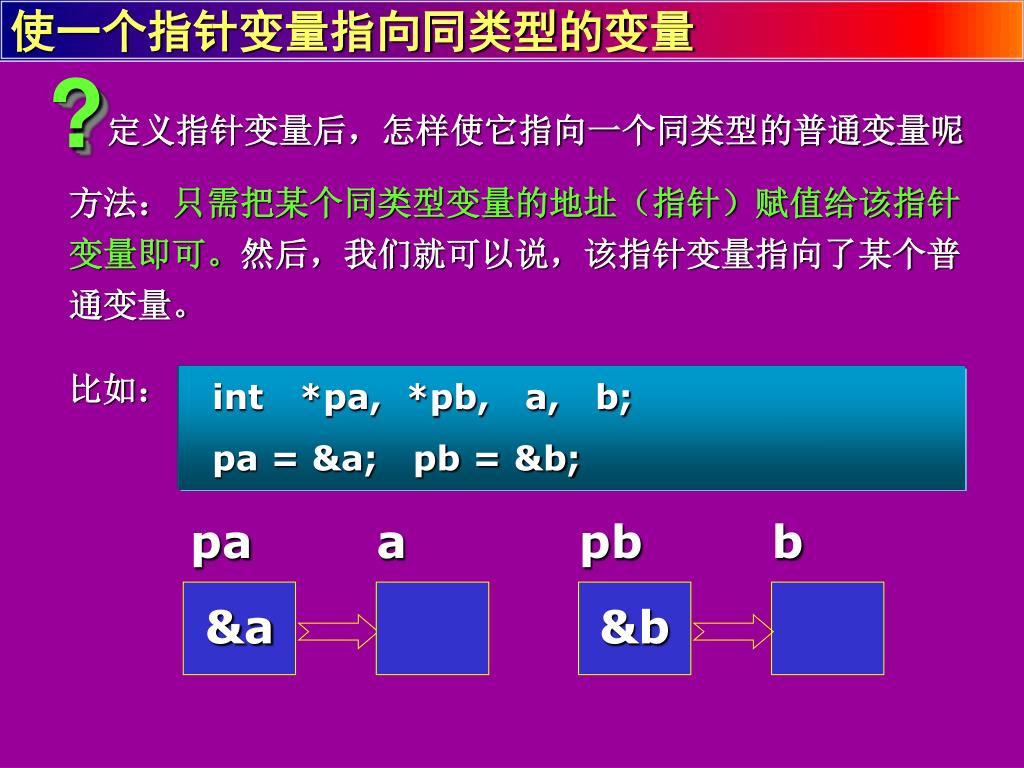 使一个指针变量指向同类型的变量

?定义指针变量后，怎样使它指向一个同类型的普通变量呢

方法：只需把某个同类型变量的地址（指针）赋值给该指针变量即可。然后，我们就可以说，该指针变量指向了某个普通变量。

比如：

int *pa, *pb, a, b;

pa = &a; pb = &b;

pa a pb b

&a &b